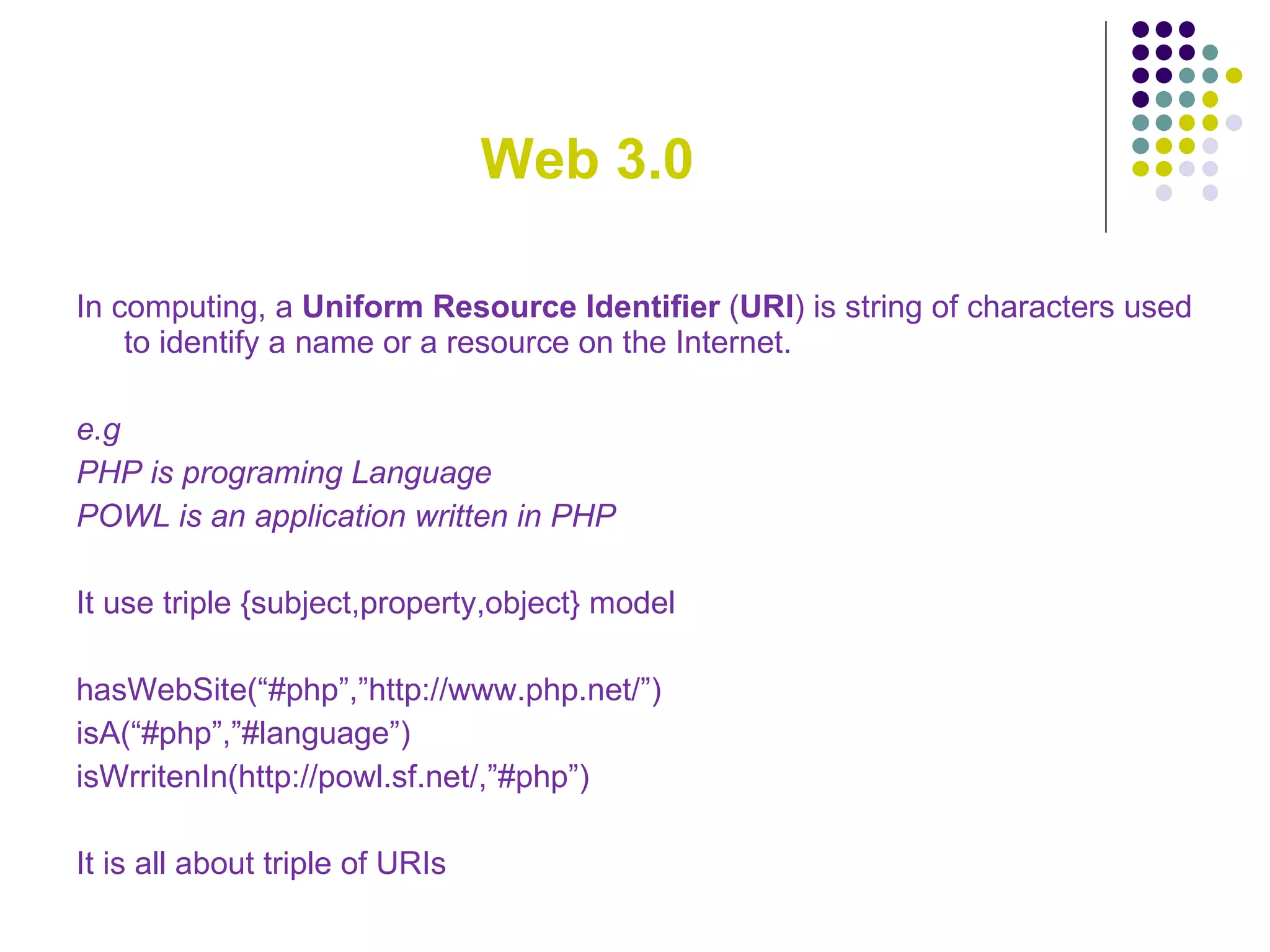 Web 3.0

In computing, a Uniform Resource Identifier (URI) is string of characters used to identify a name or a resource on the Internet.

e.g
PHP is programing Language
POWL is an application written in PHP

It use triple {subject,property,object} model

hasWebSite(“#php”,”http://www.php.net/”)
isA(“#php”,”#language”)
isWrritenIn(http://powl.sf.net/,”#php”)

It is all about triple of URIs